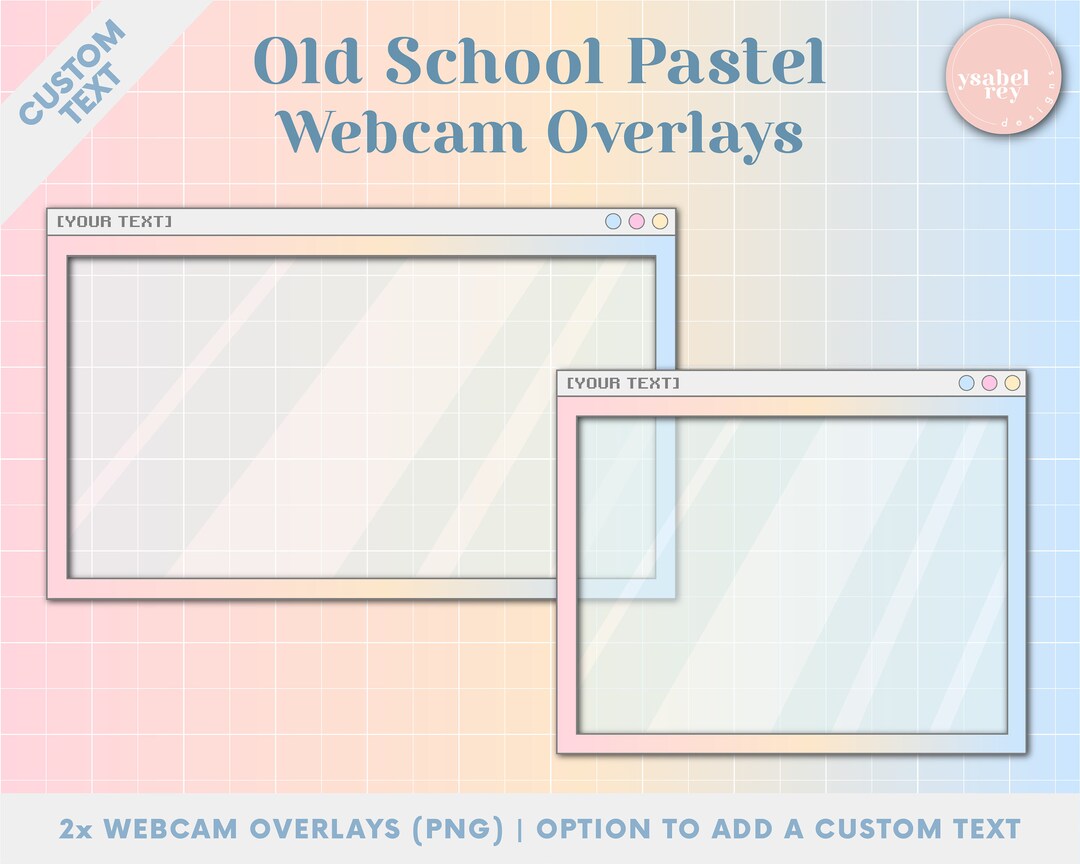 CUSTOM TEXT

Old School Pastel
Webcam Overlays

ysabel rey
designs

[YOUR TEXT]

[YOUR TEXT]

2x WEBCAM OVERLAYS (PNG) | OPTION TO ADD A CUSTOM TEXT